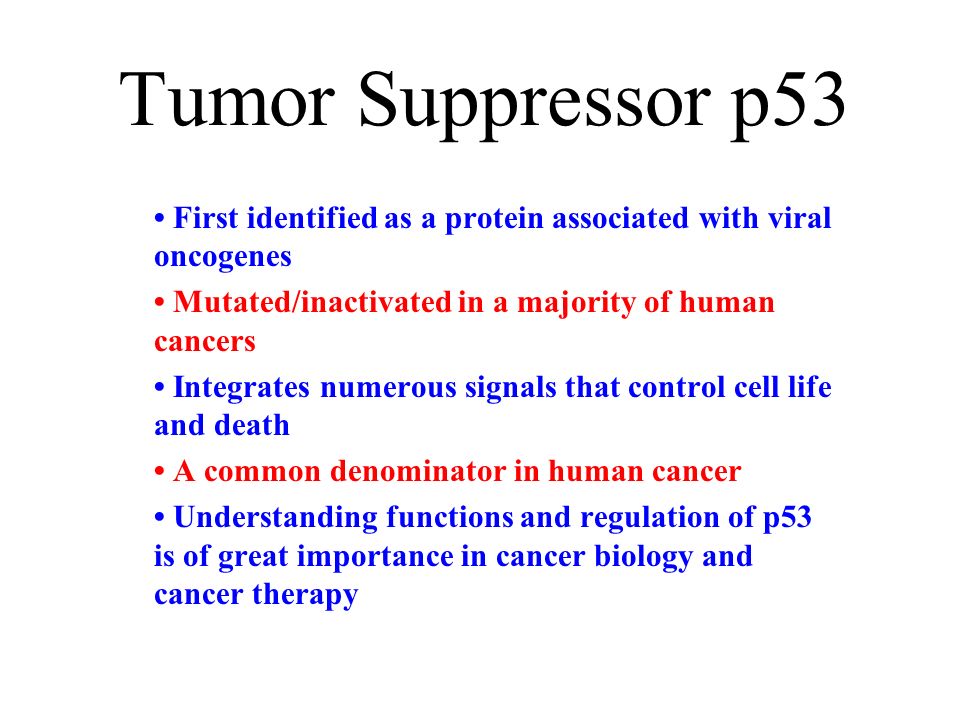 Tumor Suppressor p53

• First identified as a protein associated with viral oncogenes

• Mutated/inactivated in a majority of human cancers

• Integrates numerous signals that control cell life and death

• A common denominator in human cancer

• Understanding functions and regulation of p53 is of great importance in cancer biology and cancer therapy